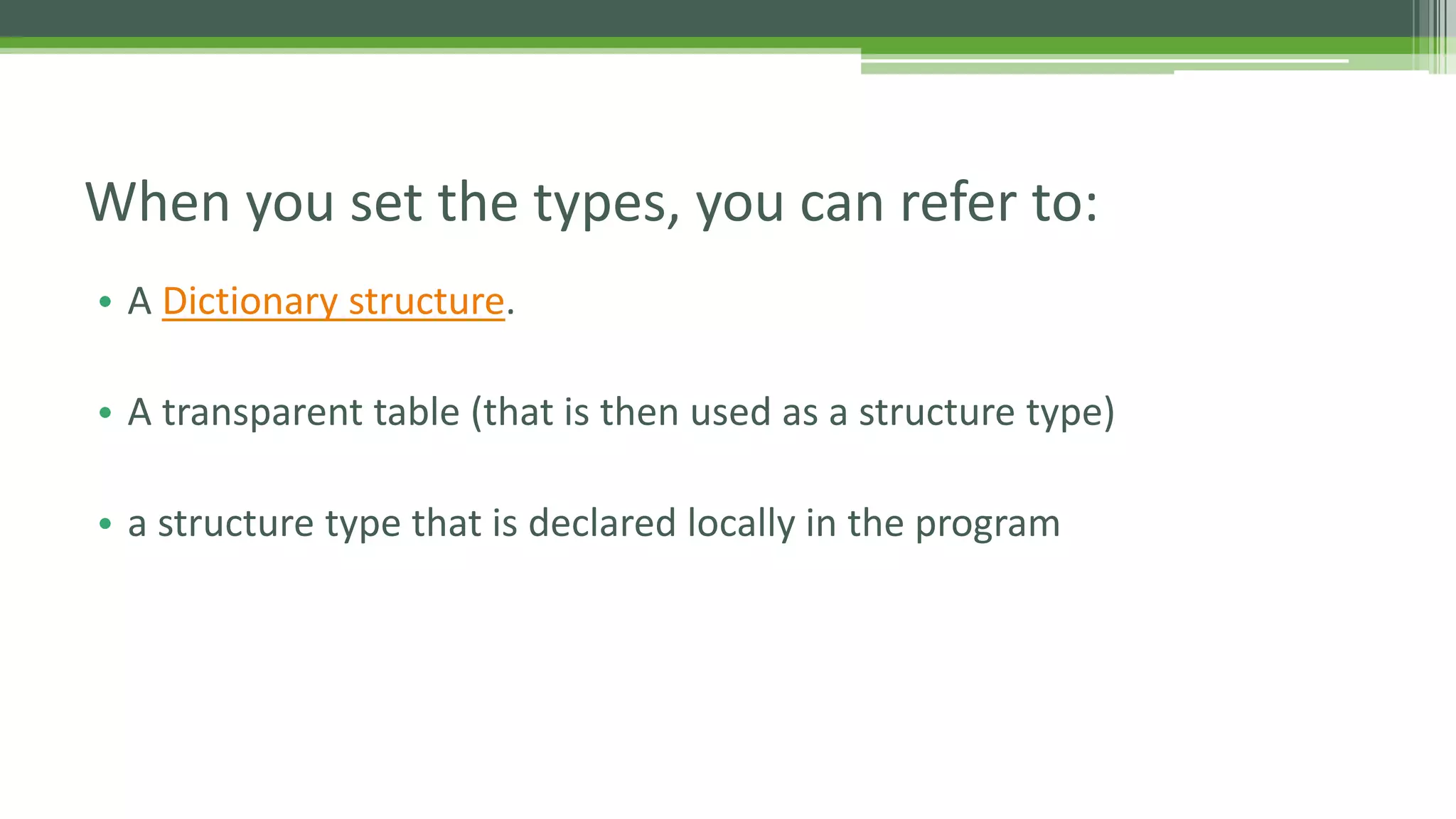 When you set the types, you can refer to:

• A Dictionary structure.

• A transparent table (that is then used as a structure type)

• a structure type that is declared locally in the program